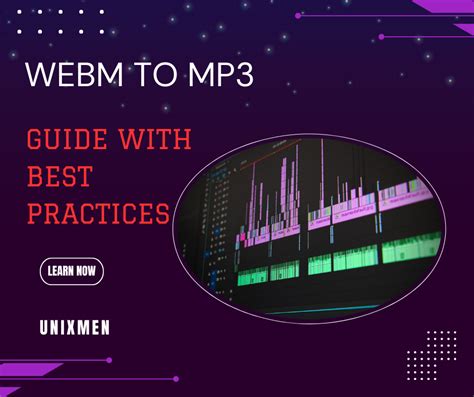 WEBM TO MP3

GUIDE WITH BEST PRACTICES

LEARN NOW

UNIXMEN